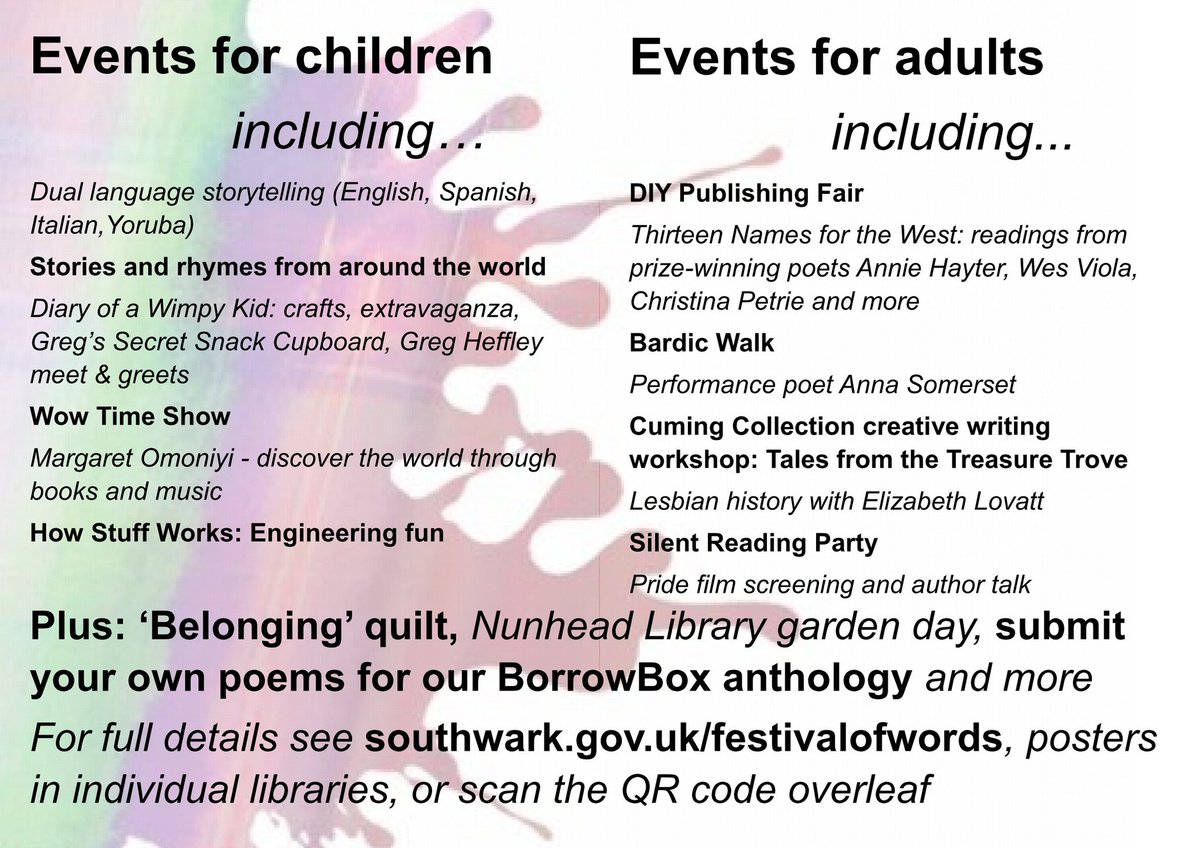 Events for children

including…

Dual language storytelling (English, Spanish, Italian,Yoruba)

Stories and rhymes from around the world

Diary of a Wimpy Kid: crafts, extravaganza, Greg's Secret Snack Cupboard, Greg Heffley meet & greets

Wow Time Show

Margaret Omoniyi - discover the world through books and music

How Stuff Works: Engineering fun

Events for adults

including...

DIY Publishing Fair

Thirteen Names for the West: readings from prize-winning poets Annie Hayter, Wes Viola, Christina Petrie and more

Bardic Walk

Performance poet Anna Somerset

Cuming Collection creative writing workshop: Tales from the Treasure Trove

Lesbian history with Elizabeth Lovatt

Silent Reading Party

Pride film screening and author talk

Plus: 'Belonging' quilt, Nunhead Library garden day, submit your own poems for our BorrowBox anthology and more

For full details see southwark.gov.uk/festivalofwords, posters in individual libraries, or scan the QR code overleaf